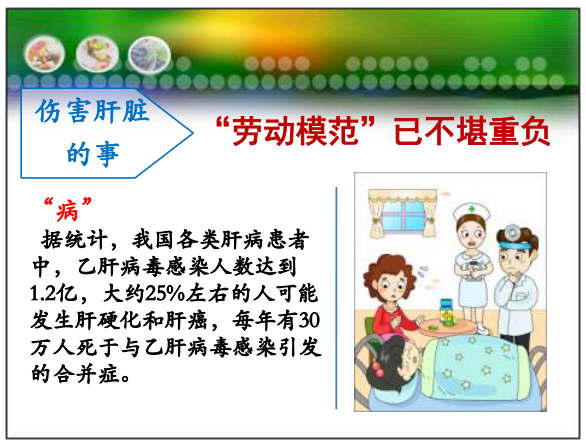 伤害肝脏的事

“劳动模范”已不堪重负

“病”

据统计，我国各类肝病患者中，乙肝病毒感染人数达到1.2亿，大约25%左右的人可能发生肝硬化和肝癌，每年有30万人死于与乙肝病毒感染引发的合并症。